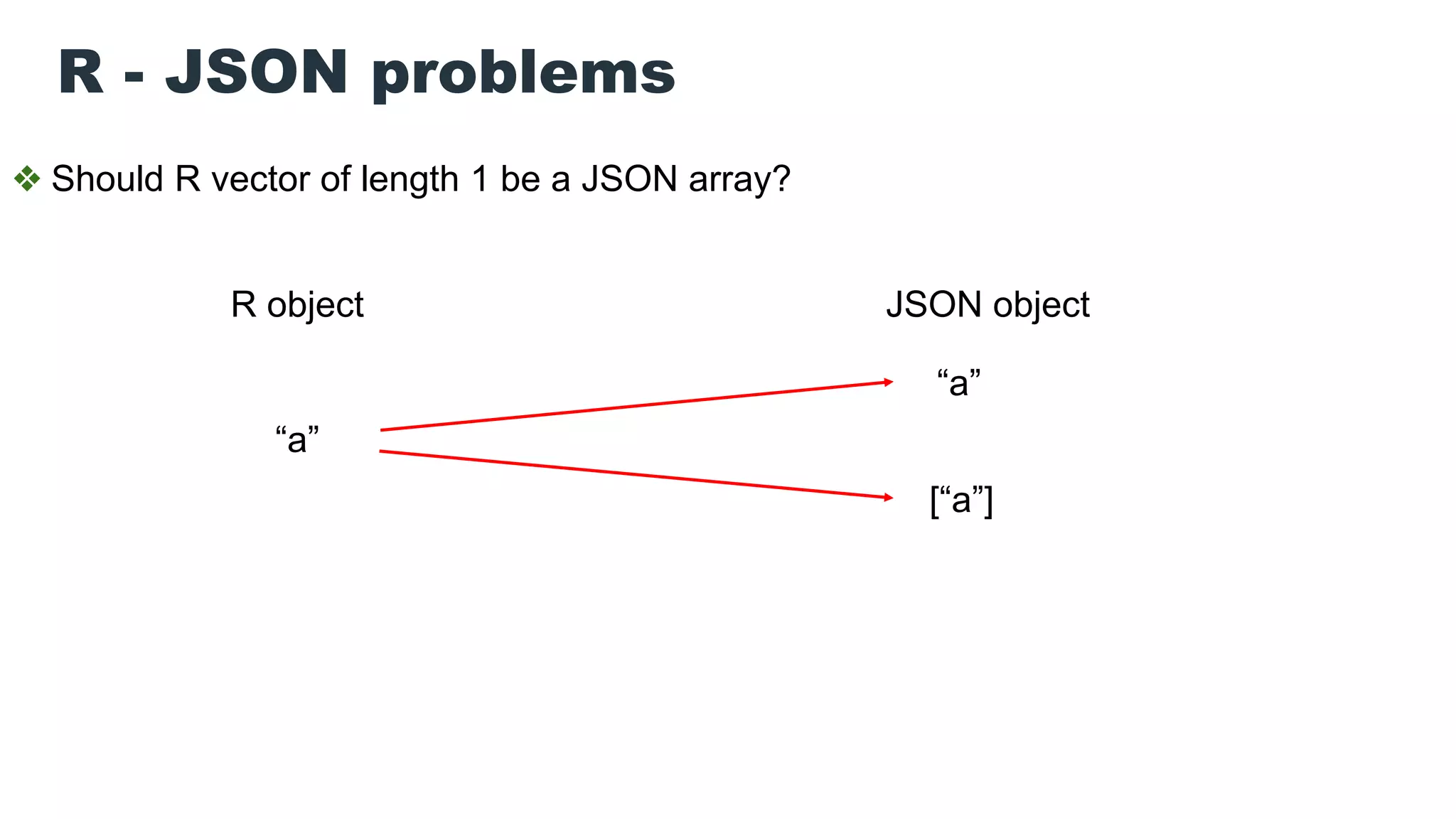 R - JSON problems

❖ Should R vector of length 1 be a JSON array?

R object

JSON object

“a”

“a”

[“a”]